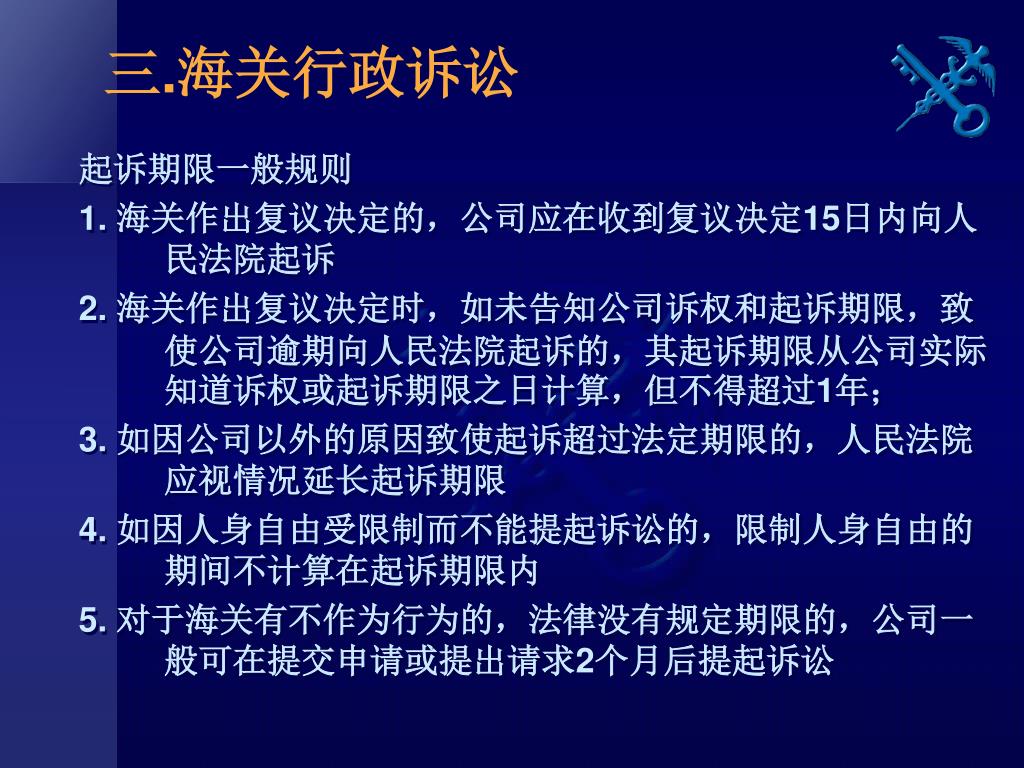 三.海关行政诉讼

起诉期限一般规则

1. 海关作出复议决定的，公司应在收到复议决定15日内向人民法院起诉

2. 海关作出复议决定时，如未告知公司诉权和起诉期限，致使公司逾期向人民法院起诉的，其起诉期限从公司实际知道诉权或起诉期限之日计算，但不得超过1年；

3. 如因公司以外的原因致使起诉超过法定期限的，人民法院应视情况延长起诉期限

4. 如因人身自由受限制而不能提起诉讼的，限制人身自由的期间不计算在起诉期限内

5. 对于海关有不作为行为的，法律没有规定期限的，公司一般可在提交申请或提出请求2个月后提起诉讼